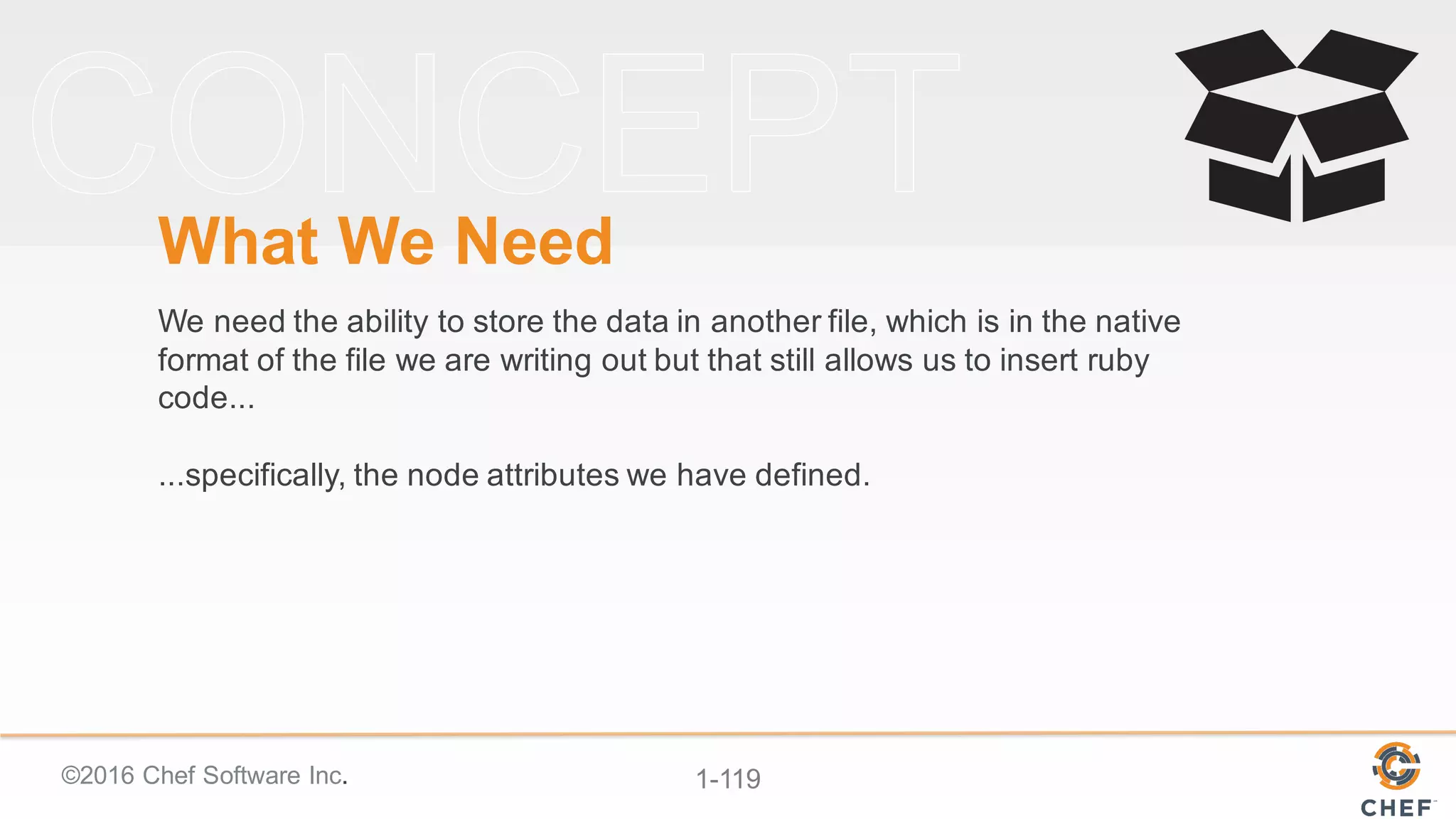 CONCEPT

What We Need

We need the ability to store the data in another file, which is in the native format of the file we are writing out but that still allows us to insert ruby code...

...specifically, the node attributes we have defined.

©2016 Chef Software Inc.

1-119

CHEF